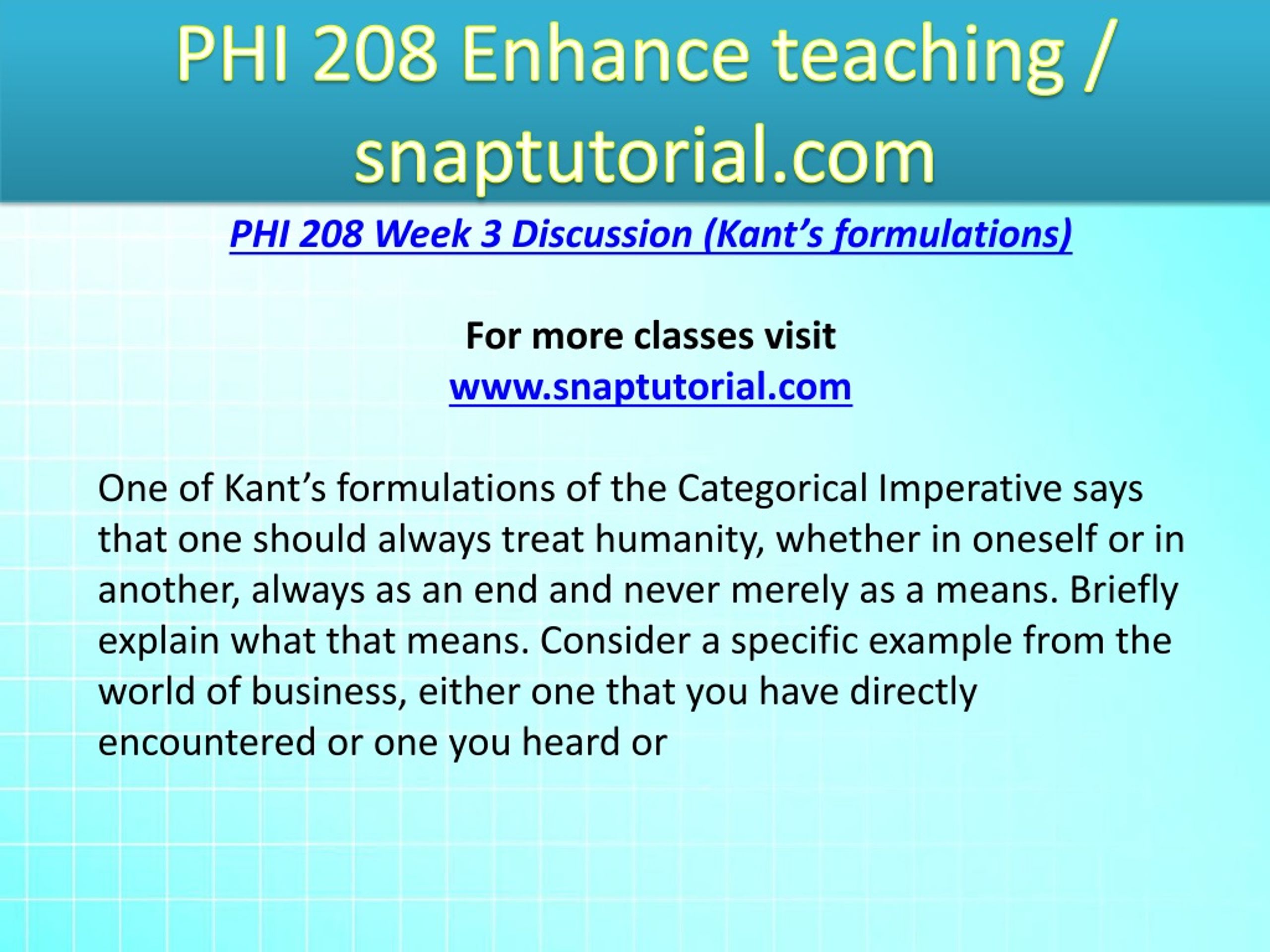 PHI 208 Enhance teaching / snaptutorial.com

PHI 208 Week 3 Discussion (Kant’s formulations)

For more classes visit
www.snaptutorial.com

One of Kant’s formulations of the Categorical Imperative says that one should always treat humanity, whether in oneself or in another, always as an end and never merely as a means. Briefly explain what that means. Consider a specific example from the world of business, either one that you have directly encountered or one you heard or